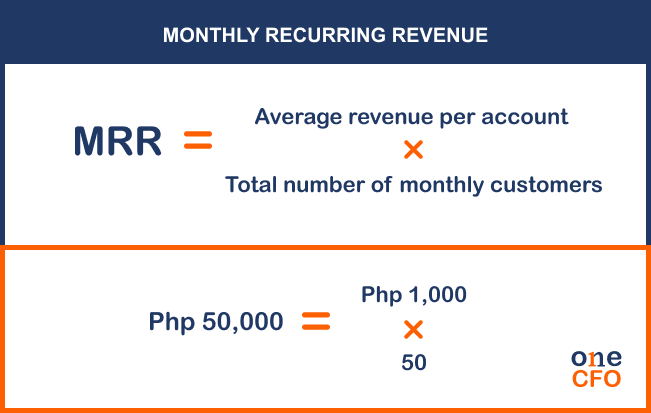 MONTHLY RECURRING REVENUE

MRR = Average revenue per account × Total number of monthly customers

Php 50,000 = Php 1,000 × 50

one CFO